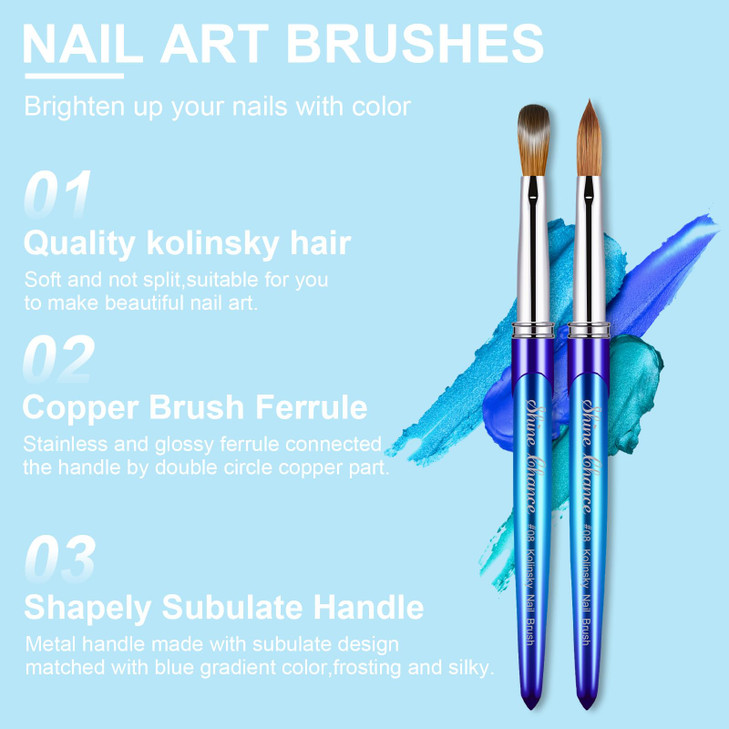 NAIL ART BRUSHES

Brighten up your nails with color

01

Quality kolinsky hair

Soft and not split,suitable for you to make beautiful nail art.

02

Copper Brush Ferrule

Stainless and glossy ferrule connected the handle by double circle copper part.

03

Shapely Subulate Handle

Metal handle made with subulate design matched with blue gradient color,frosting and silky.

Shine Chance #08 Kolinsky Nail Brush

Shine Chance #08 Kolinsky Nail Brush